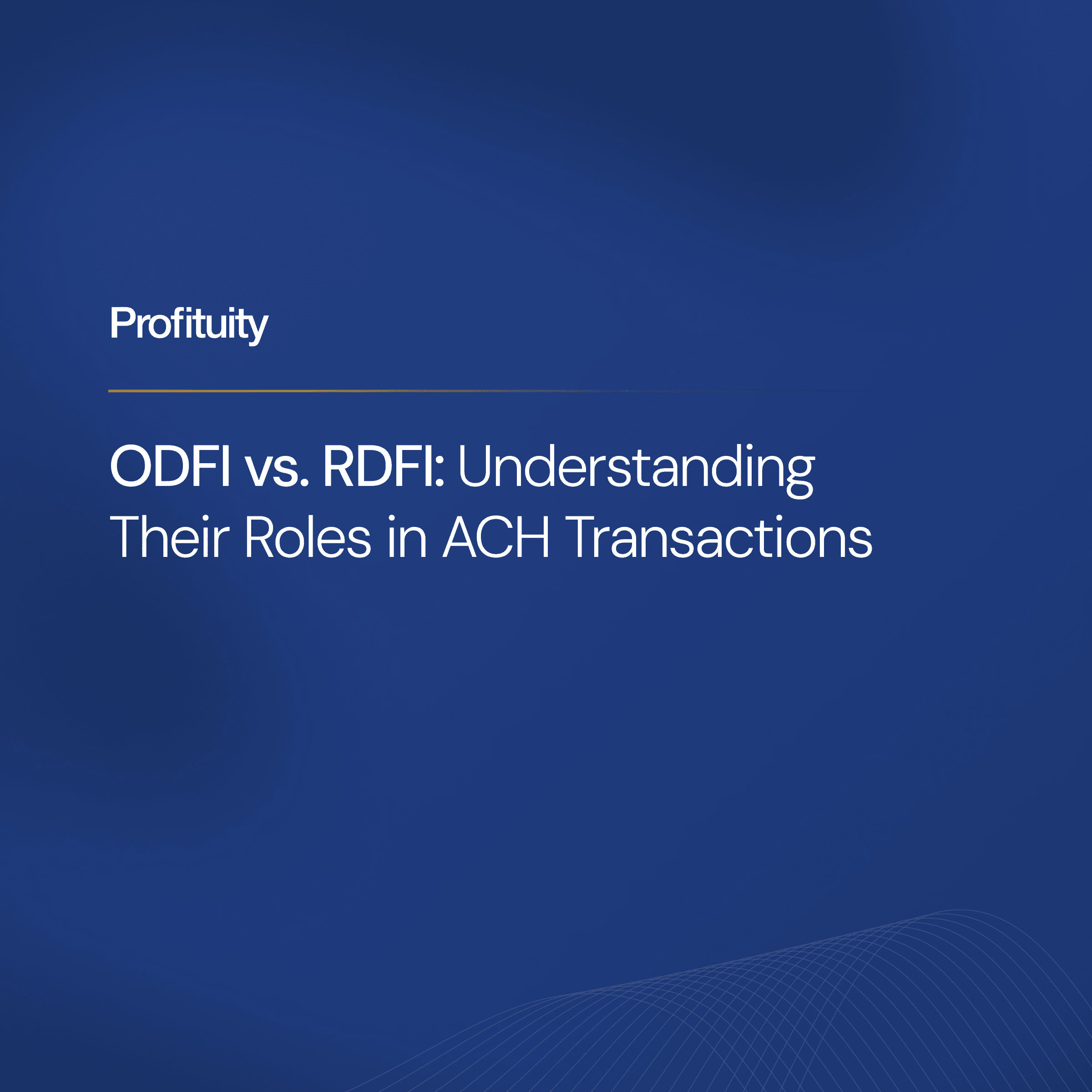 Profituity

ODFI vs. RDFI: Understanding Their Roles in ACH Transactions